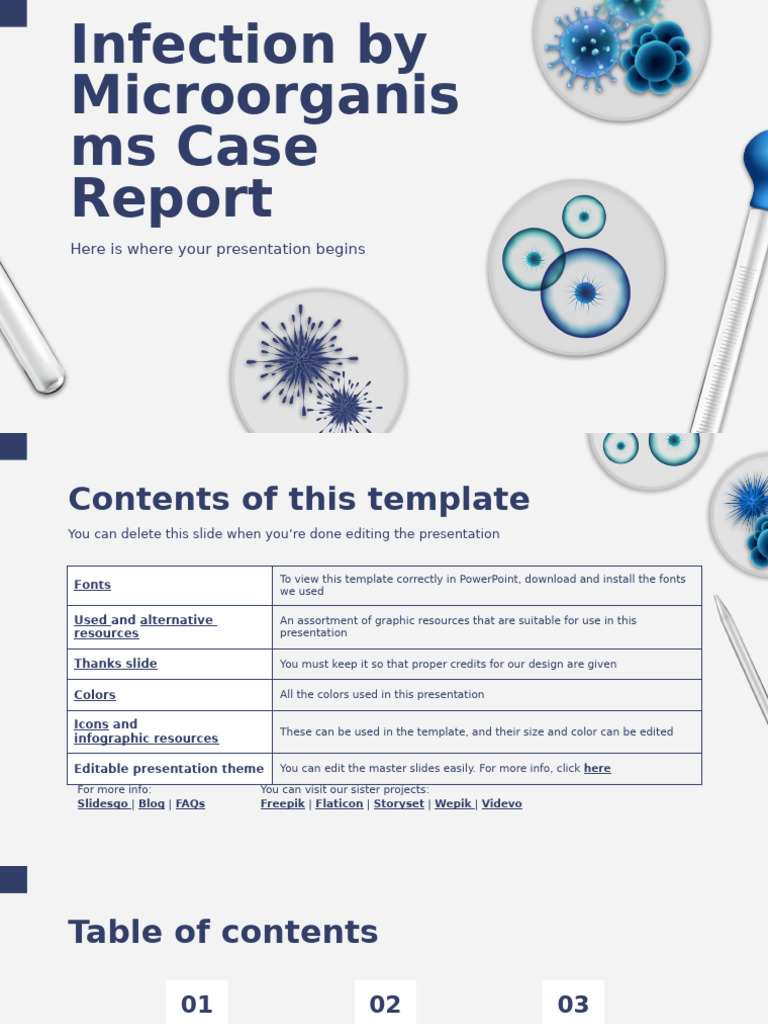 Infection by Microorganisms Case Report

Here is where your presentation begins

Contents of this template

You can delete this slide when you're done editing the presentation

| Fonts | To view this template correctly in PowerPoint, download and install the fonts we used |
|---|---|
| Used and alternative resources | An assortment of graphic resources that are suitable for use in this presentation |
| Thanks slide | You must keep it so that proper credits for our design are given |
| Colors | All the colors used in this presentation |
| Icons and infographic resources | These can be used in the template, and their size and color can be edited |
| Editable presentation theme | You can edit the master slides easily. For more info, click here |

For more info:
Slidesgo | Blog | FAQs

You can visit our sister projects:
Freepik | Flaticon | Storyset | Wepik | Videvo

Table of contents

01

02

03